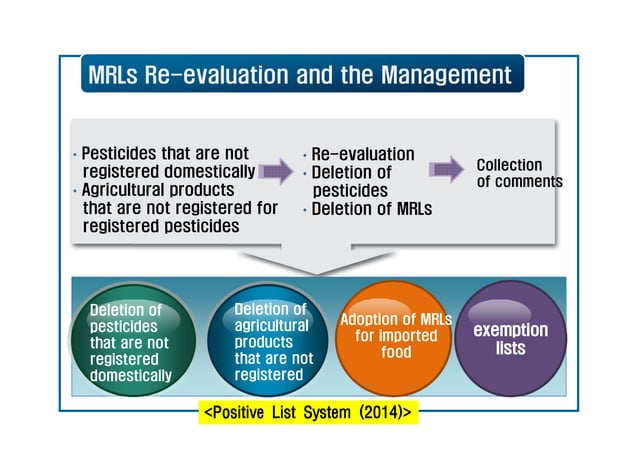 MRLs Re-evaluation and the Management

· Pesticides that are not registered domestically
· Agricultural products that are not registered for registered pesticides

· Re-evaluation
· Deletion of pesticides
· Deletion of MRLs

Collection of comments

Deletion of pesticides that are not registered domestically

Deletion of agricultural products that are not registered

Adoption of MRLs for imported food

exemption lists

<Positive List System (2014)>